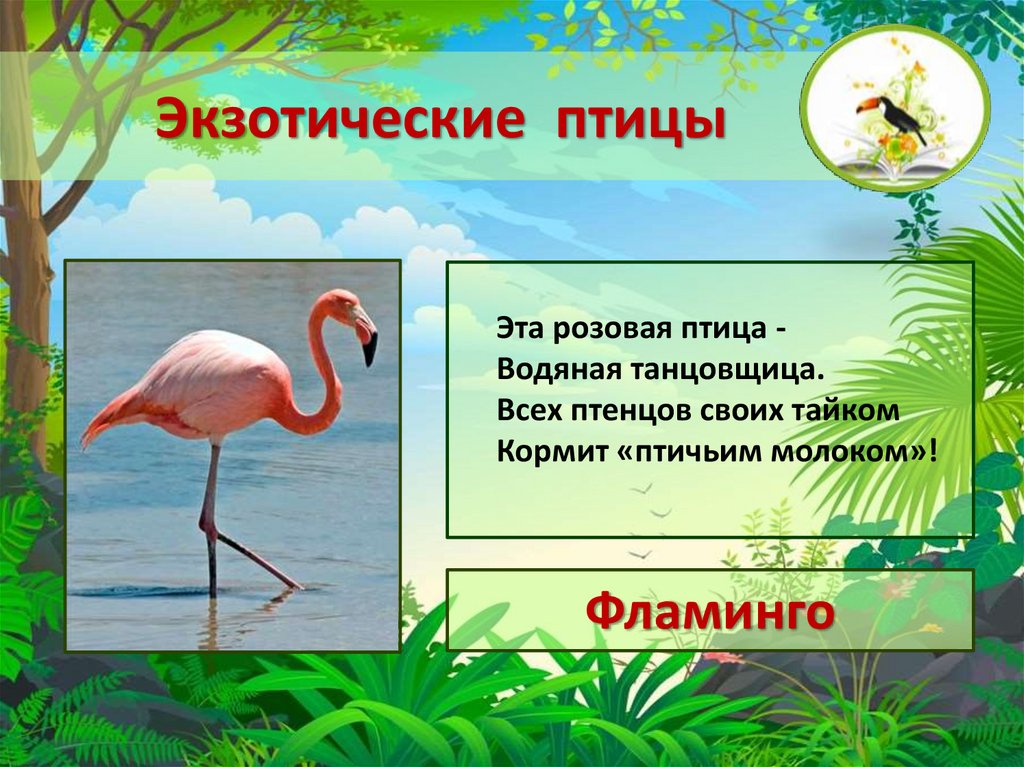 Экзотические птицы

Эта розовая птица -
Водяная танцовщица.
Всех птенцов своих тайком
Кормит «птичьим молоком»!

Фламинго